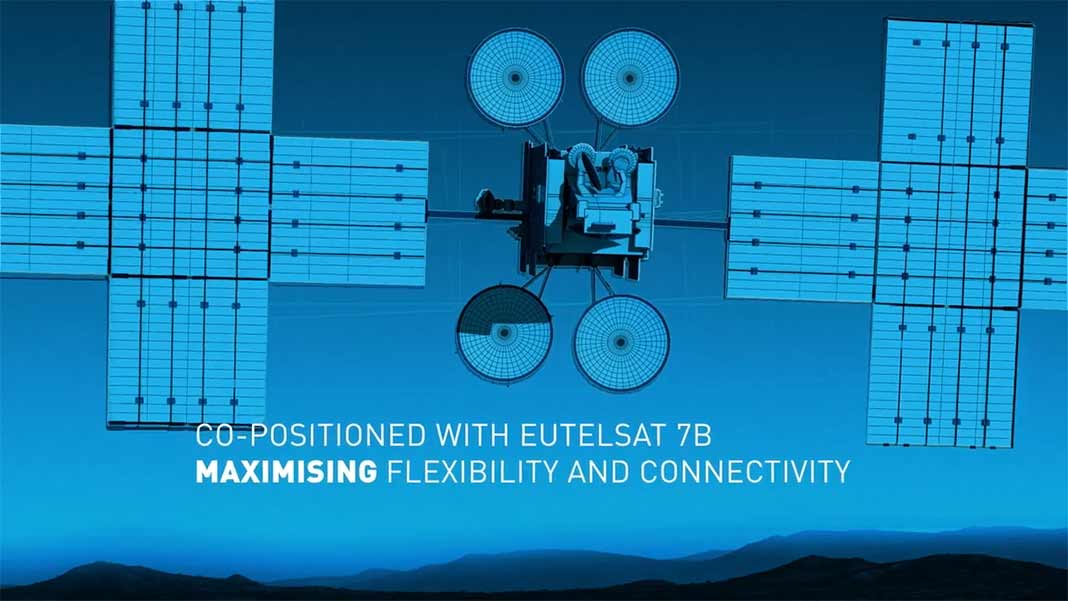 CO-POSITIONED WITH EUTELSAT 7B
MAXIMISING FLEXIBILITY AND CONNECTIVITY